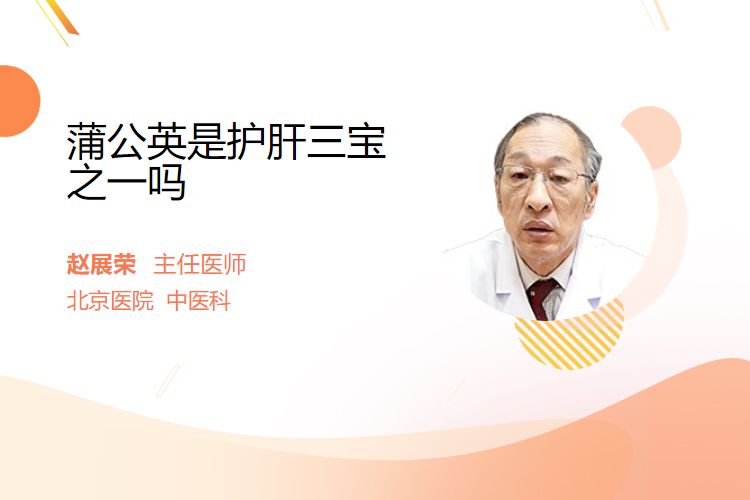 蒲公英是护肝三宝之一吗

赵展荣 主任医师

北京医院 中医科